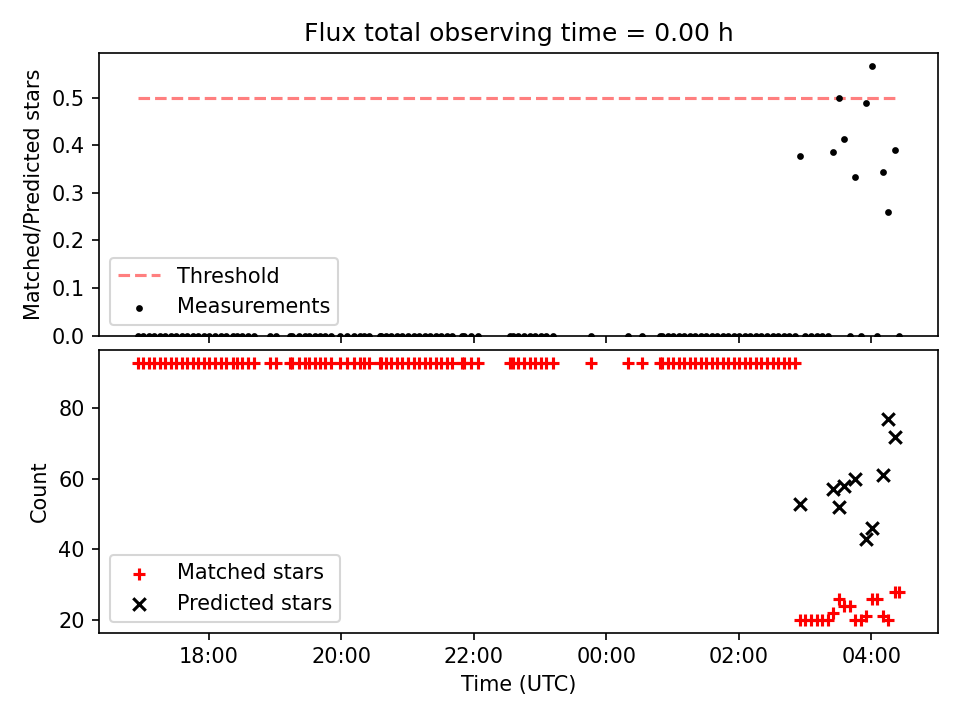 Flux total observing time = 0.00 h

Matched/Predicted stars

0.5
0.4
0.3
0.2
0.1
0.0

Threshold
Measurements

Count

80
60
40
20

Matched stars
Predicted stars

18:00
20:00
22:00
00:00
02:00
04:00

Time (UTC)